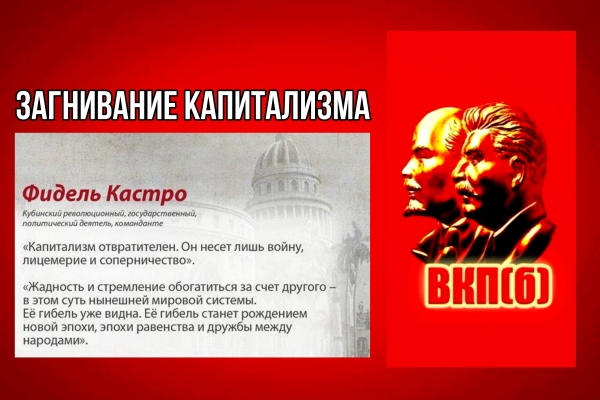 ЗАГНИВАНИЕ КАПИТАЛИЗМА

Фидель Кастро

Кубинский революционный, государственный, политический деятель, команданте

«Капитализм отвратителен. Он несет лишь войну, лицемерие и соперничество».

«Жадность и стремление обогатиться за счет другого – в этом суть нынешней мировой системы.
Её гибель уже видна. Её гибель станет рождением новой эпохи, эпохи равенства и дружбы между народами».

ВКП(б)